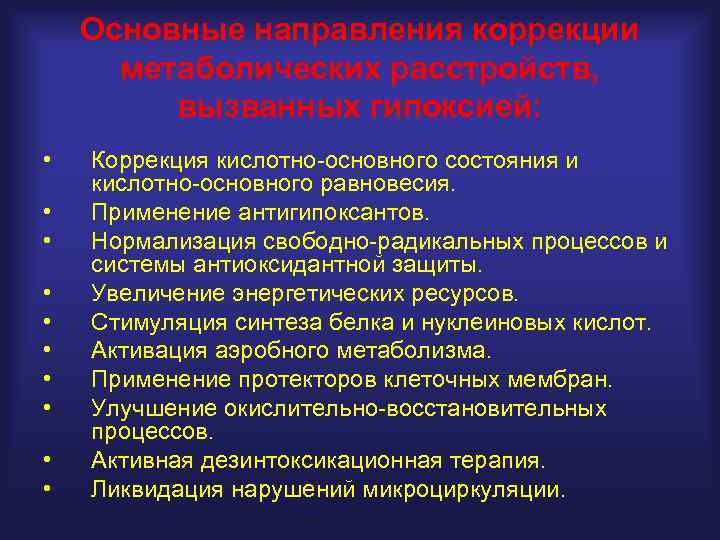 Основные направления коррекции метаболических расстройств, вызванных гипоксией:

• Коррекция кислотно-основного состояния и кислотно-основного равновесия.
• Применение антигипоксантов.
• Нормализация свободно-радикальных процессов и системы антиоксидантной защиты.
• Увеличение энергетических ресурсов.
• Стимуляция синтеза белка и нуклеиновых кислот.
• Активация аэробного метаболизма.
• Применение протекторов клеточных мембран.
• Улучшение окислительно-восстановительных процессов.
• Активная дезинтоксикационная терапия.
• Ликвидация нарушений микроциркуляции.